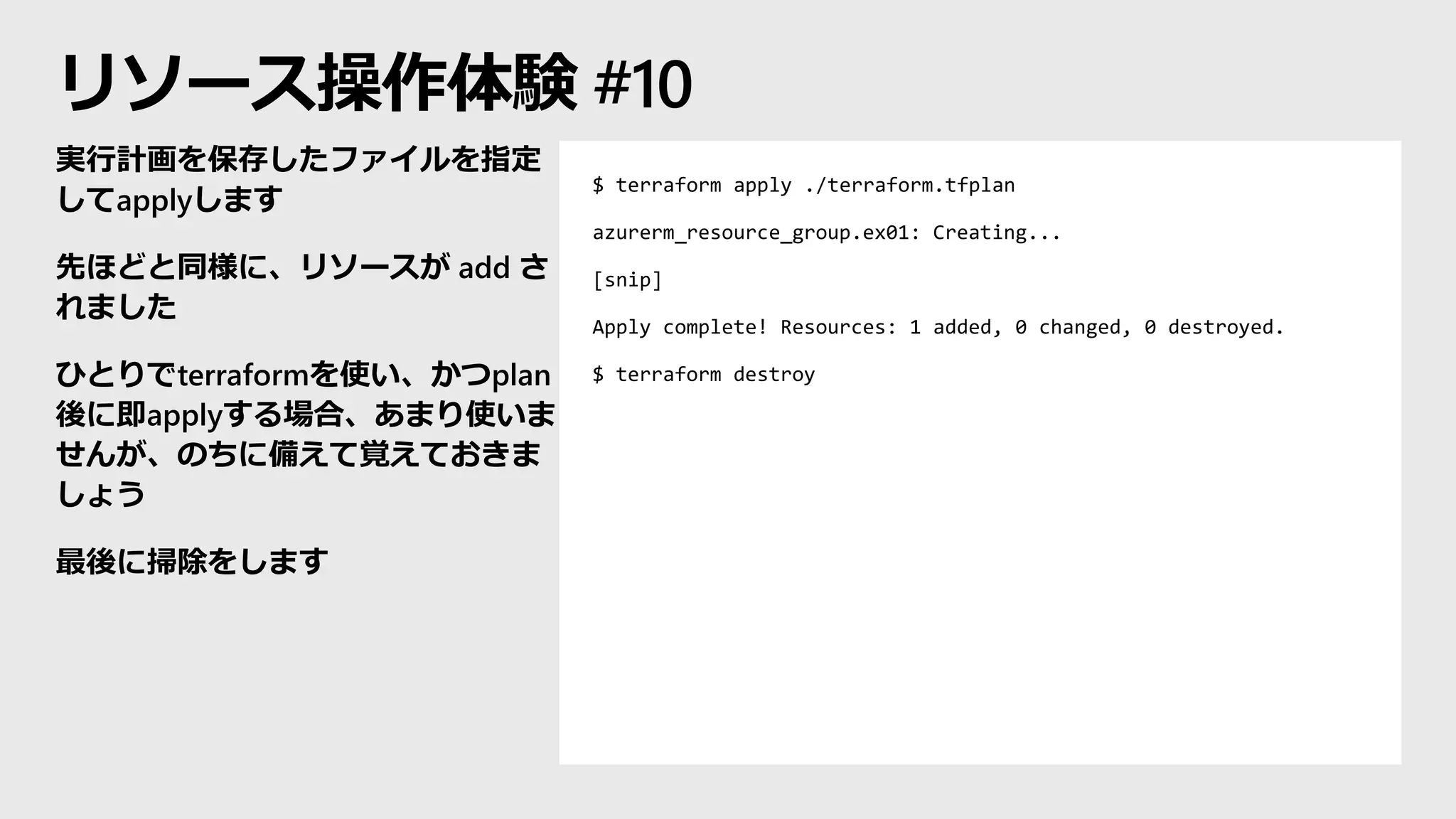 リソース操作体験 #10

実行計画を保存したファイルを指定してapplyします

先ほどと同様に、リソースが add されました

ひとりでterraformを使い、かつplan後に即applyする場合、あまり使いませんが、のちに備えて覚えておきましょう

最後に掃除をします

$ terraform apply ./terraform.tfplan

azurerm_resource_group.ex01: Creating...

[snip]

Apply complete! Resources: 1 added, 0 changed, 0 destroyed.

$ terraform destroy